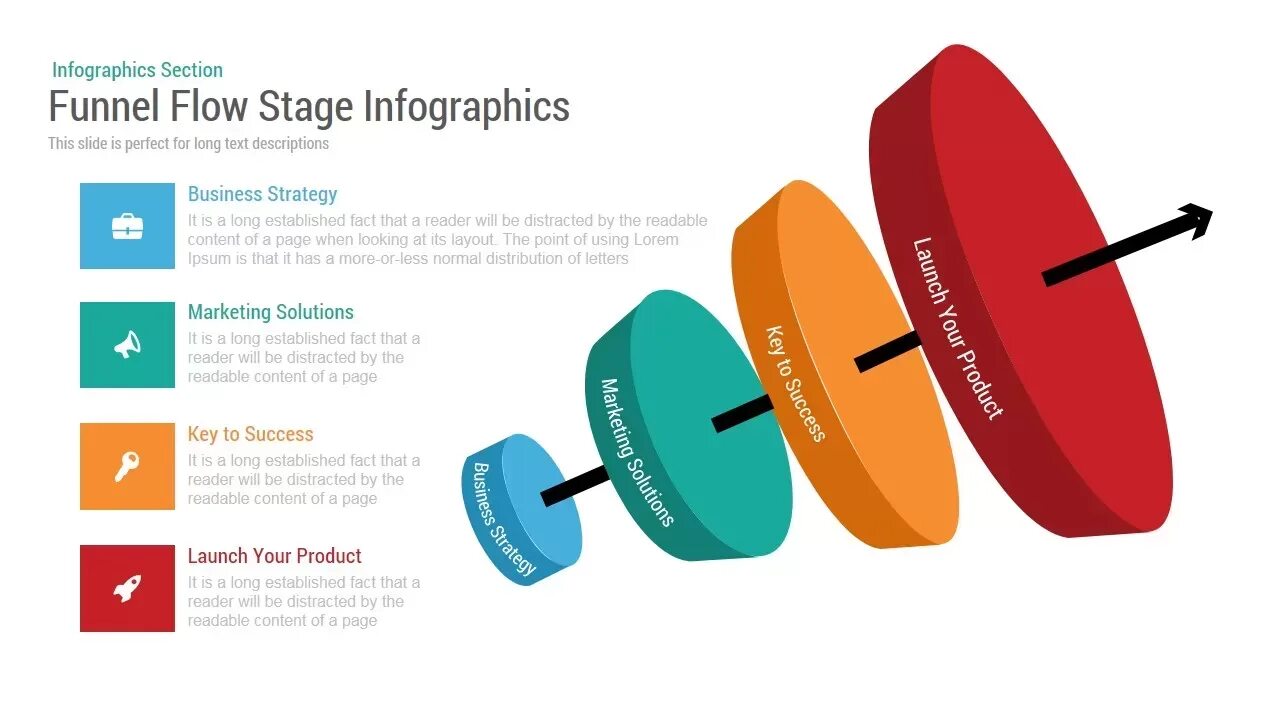 Infographics Section

Funnel Flow Stage Infographics

This slide is perfect for long text descriptions

Business Strategy

It is a long established fact that a reader will be distracted by the readable content of a page when looking at its layout. The point of using Lorem Ipsum is that it has a more-or-less normal distribution of letters

Marketing Solutions

It is a long established fact that a reader will be distracted by the readable content of a page

Key to Success

It is a long established fact that a reader will be distracted by the readable content of a page

Launch Your Product

It is a long established fact that a reader will be distracted by the readable content of a page

Business Strategy

Marketing Solutions

Key to Success

Launch Your Product